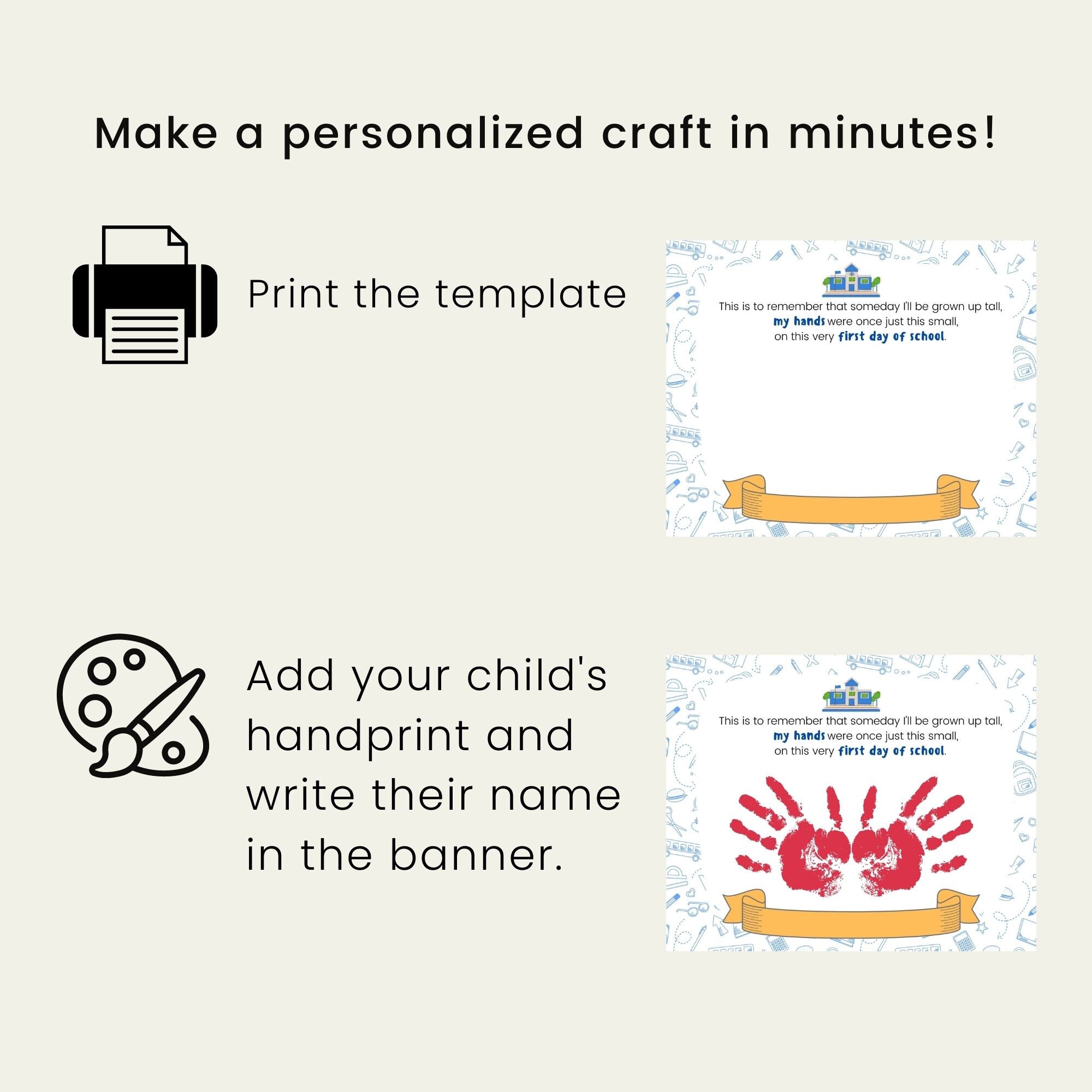 Make a personalized craft in minutes!

Print the template

This is to remember that someday I'll be grown up tall, my hands were once just this small, on this very first day of school.

Add your child's handprint and write their name in the banner.

This is to remember that someday I'll be grown up tall, my hands were once just this small, on this very first day of school.